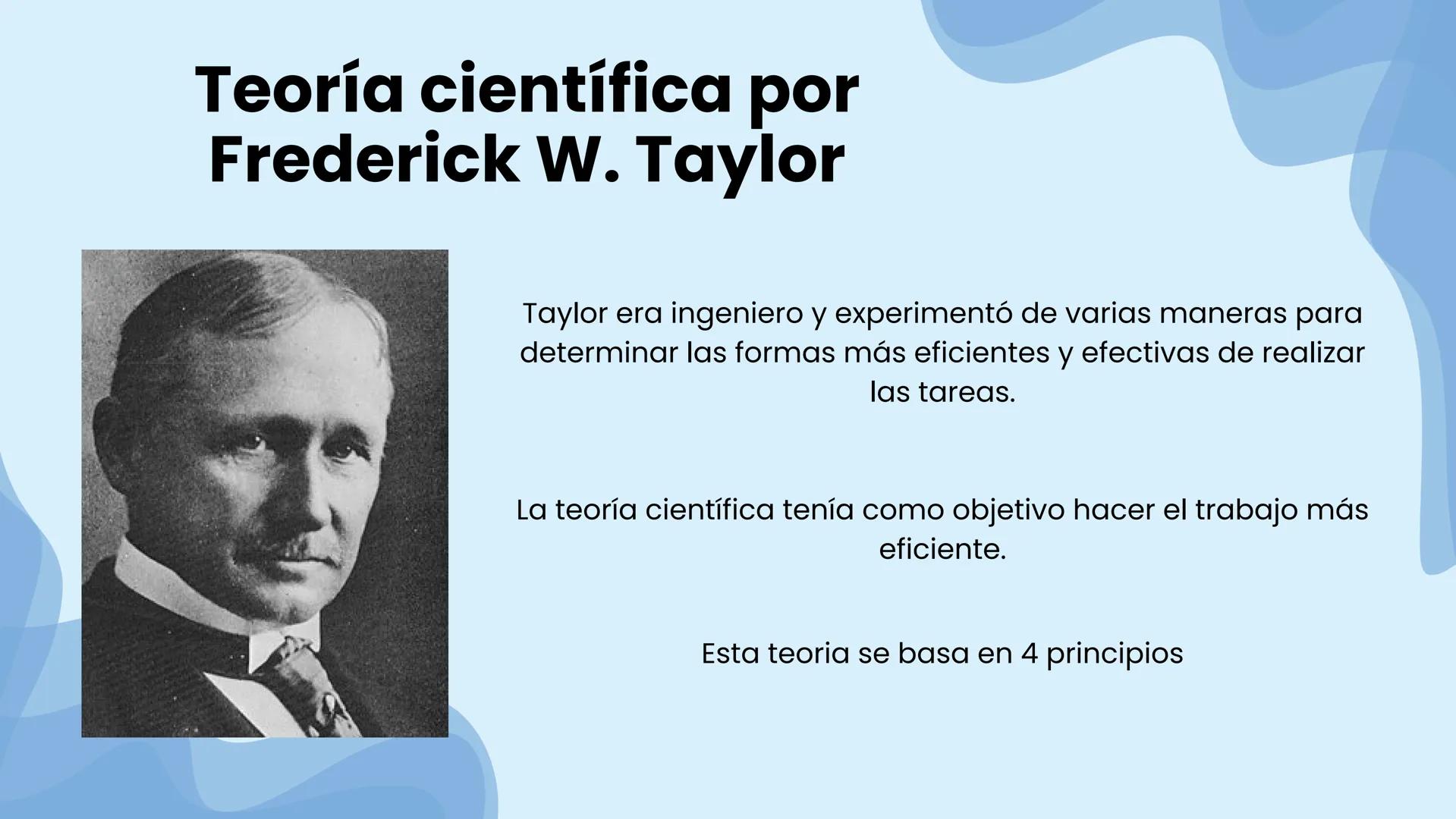 Teoría científica por Frederick W. Taylor

Taylor era ingeniero y experimentó de varias maneras para determinar las formas más eficientes y efectivas de realizar las tareas.

La teoría científica tenía como objetivo hacer el trabajo más eficiente.

Esta teoria se basa en 4 principios